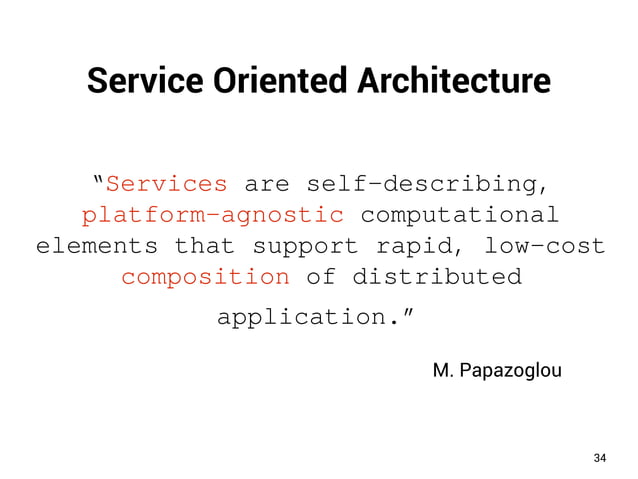 Service Oriented Architecture

“Services are self-describing, platform-agnostic computational elements that support rapid, low-cost composition of distributed application.”

M. Papazoglou

34